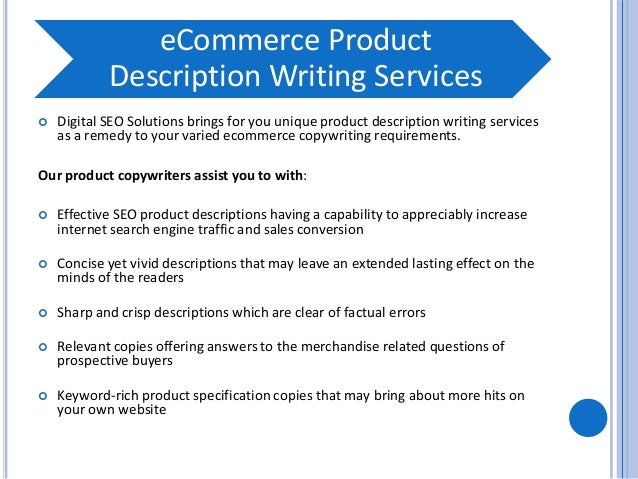 eCommerce Product
Description Writing Services

Digital SEO Solutions brings for you unique product description writing services as a remedy to your varied ecommerce copywriting requirements.

Our product copywriters assist you to with:

Effective SEO product descriptions having a capability to appreciably increase internet search engine traffic and sales conversion

Concise yet vivid descriptions that may leave an extended lasting effect on the minds of the readers

Sharp and crisp descriptions which are clear of factual errors

Relevant copies offering answers to the merchandise related questions of prospective buyers

Keyword-rich product specification copies that may bring about more hits on your own website